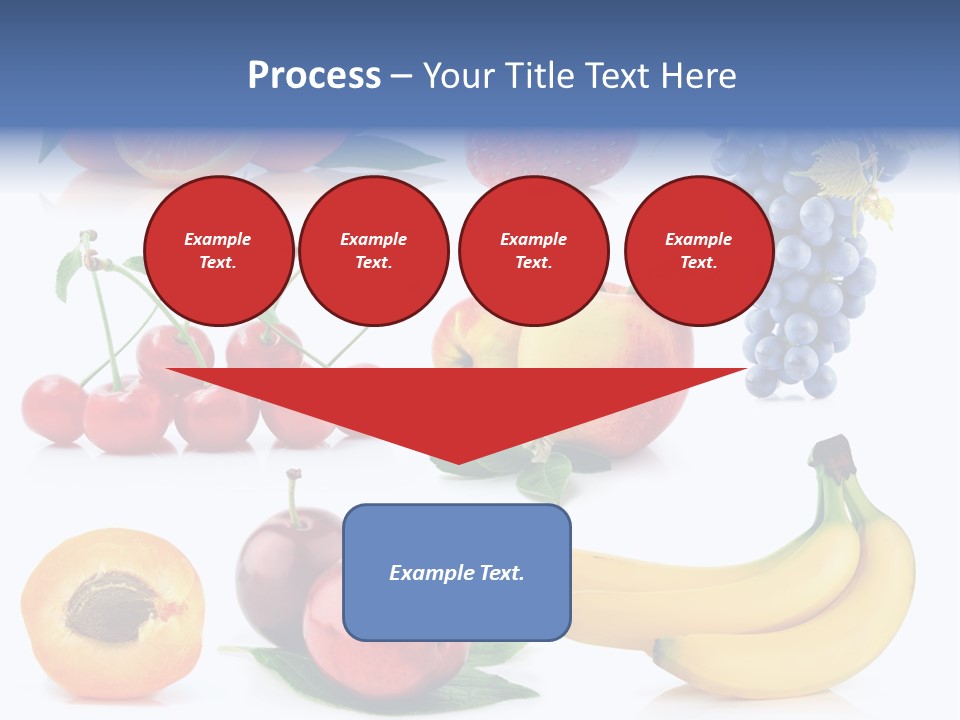 Process – Your Title Text Here

Example Text.

Example Text.

Example Text.

Example Text.

Example Text.